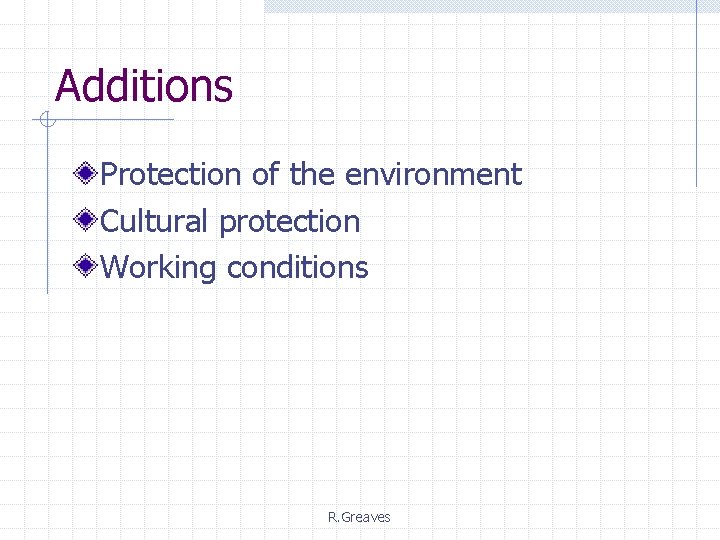 Additions

Protection of the environment
Cultural protection
Working conditions

R.Greaves